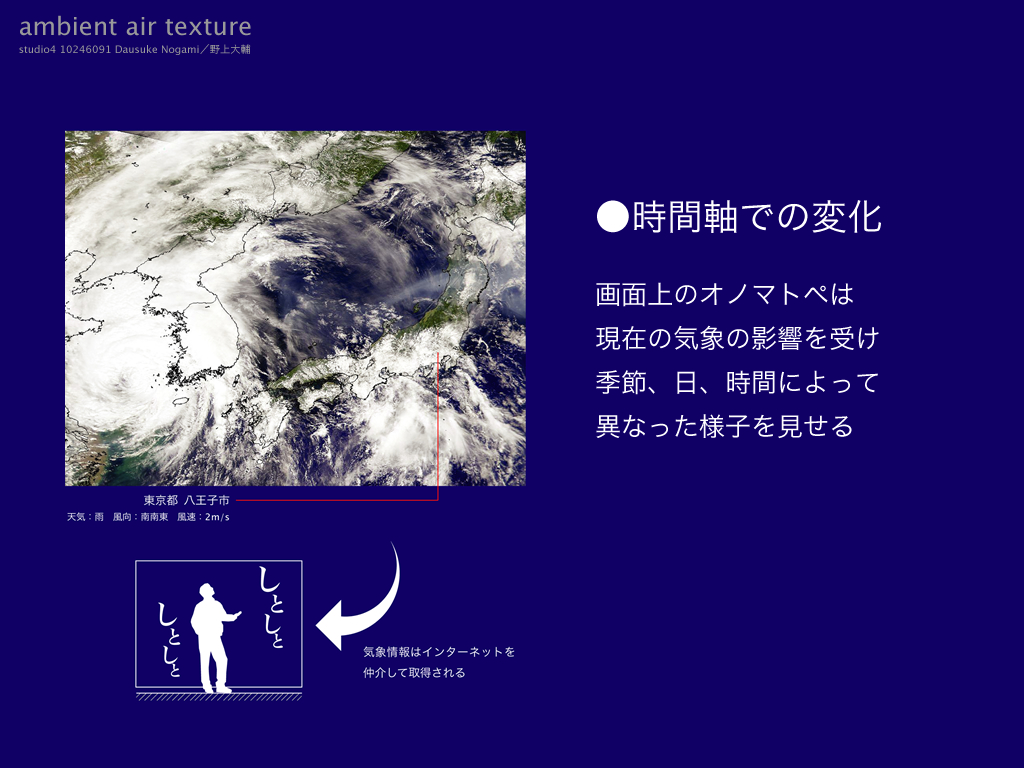 ambient air texture
studio4 10246091 Dausuke Nogami／野上大輔

●時間軸での変化

画面上のオノマトペは
現在の気象の影響を受け
季節、日、時間によって
異なった様子を見せる

東京都 八王子市
天気：雨　風向：南南東　風速：2m/s

しとしと
しとしと

気象情報はインターネットを
仲介して取得される